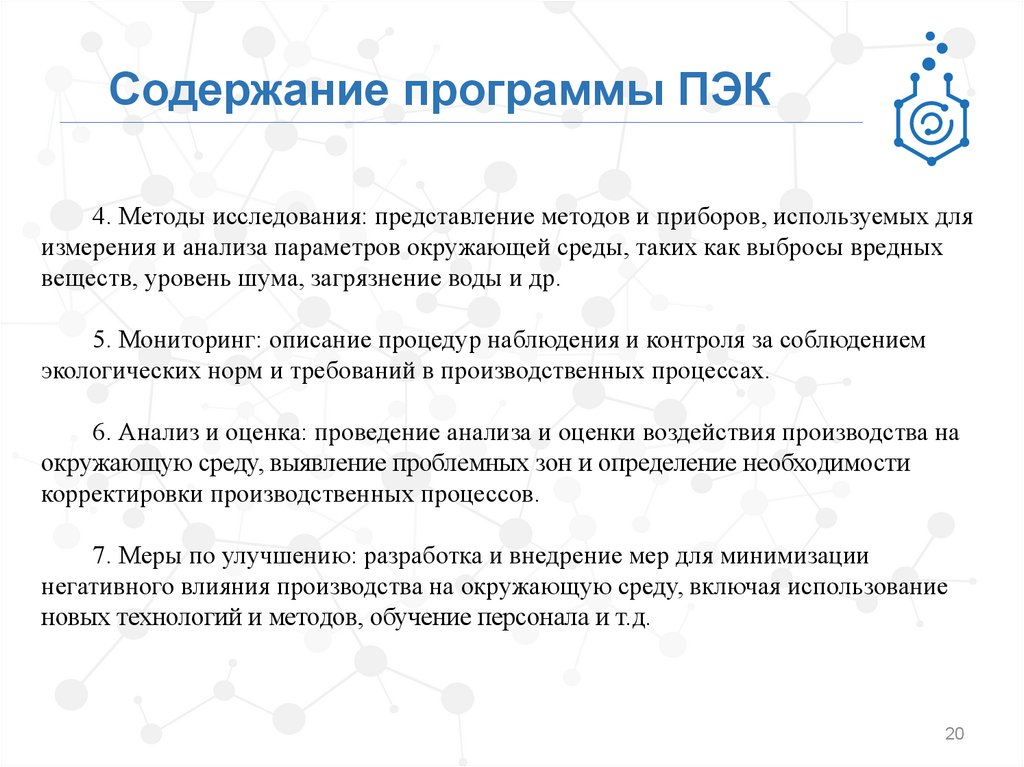 Содержание программы ПЭК

4. Методы исследования: представление методов и приборов, используемых для измерения и анализа параметров окружающей среды, таких как выбросы вредных веществ, уровень шума, загрязнение воды и др.

5. Мониторинг: описание процедур наблюдения и контроля за соблюдением экологических норм и требований в производственных процессах.

6. Анализ и оценка: проведение анализа и оценки воздействия производства на окружающую среду, выявление проблемных зон и определение необходимости корректировки производственных процессов.

7. Меры по улучшению: разработка и внедрение мер для минимизации негативного влияния производства на окружающую среду, включая использование новых технологий и методов, обучение персонала и т.д.

20